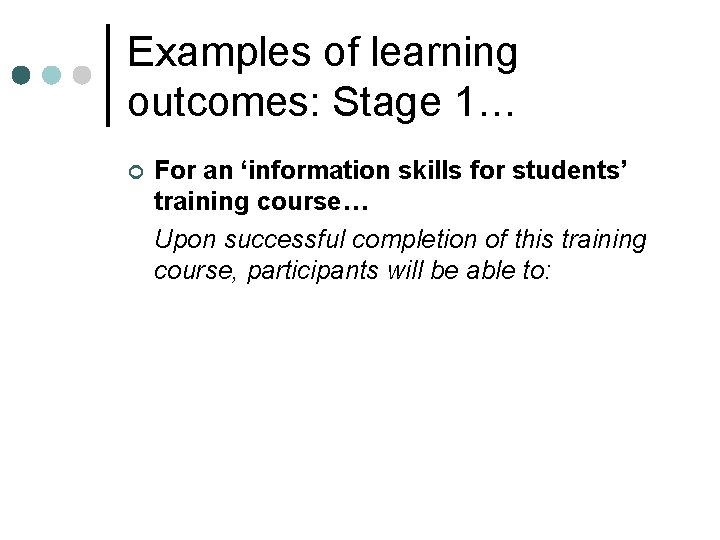 Examples of learning outcomes: Stage 1…

For an ‘information skills for students’ training course…

Upon successful completion of this training course, participants will be able to: